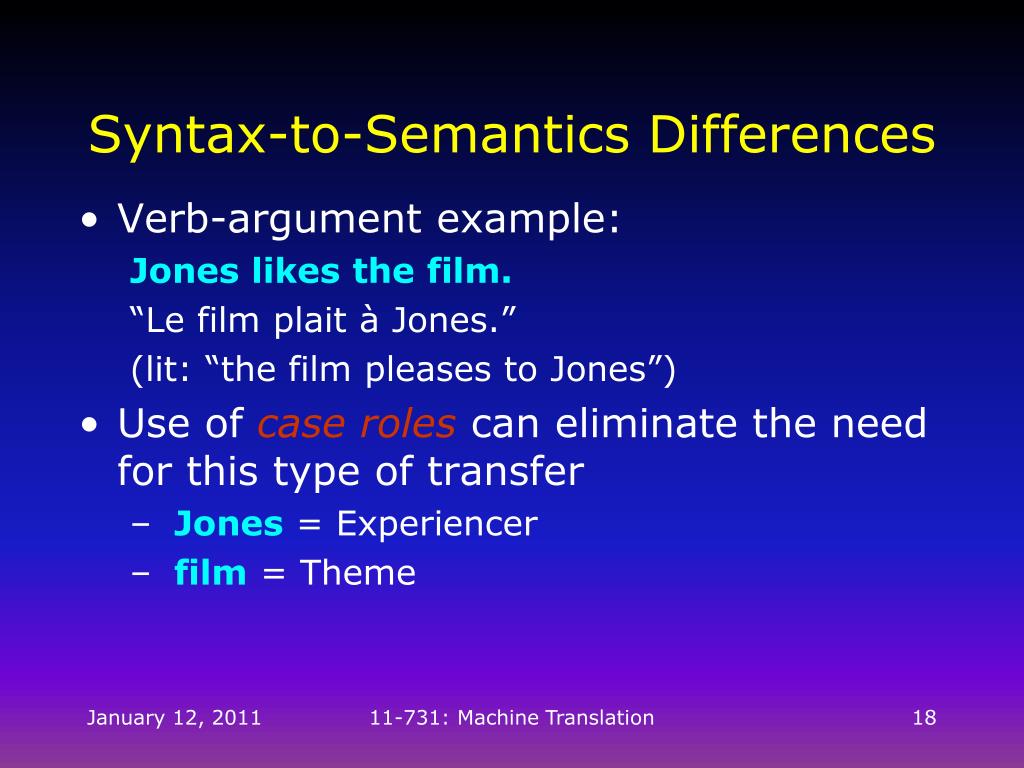 Syntax-to-Semantics Differences

• Verb-argument example:
Jones likes the film.
“Le film plait à Jones.”
(lit: “the film pleases to Jones”)

• Use of case roles can eliminate the need for this type of transfer
– Jones = Experiencer
– film = Theme

January 12, 2011
11-731: Machine Translation
18